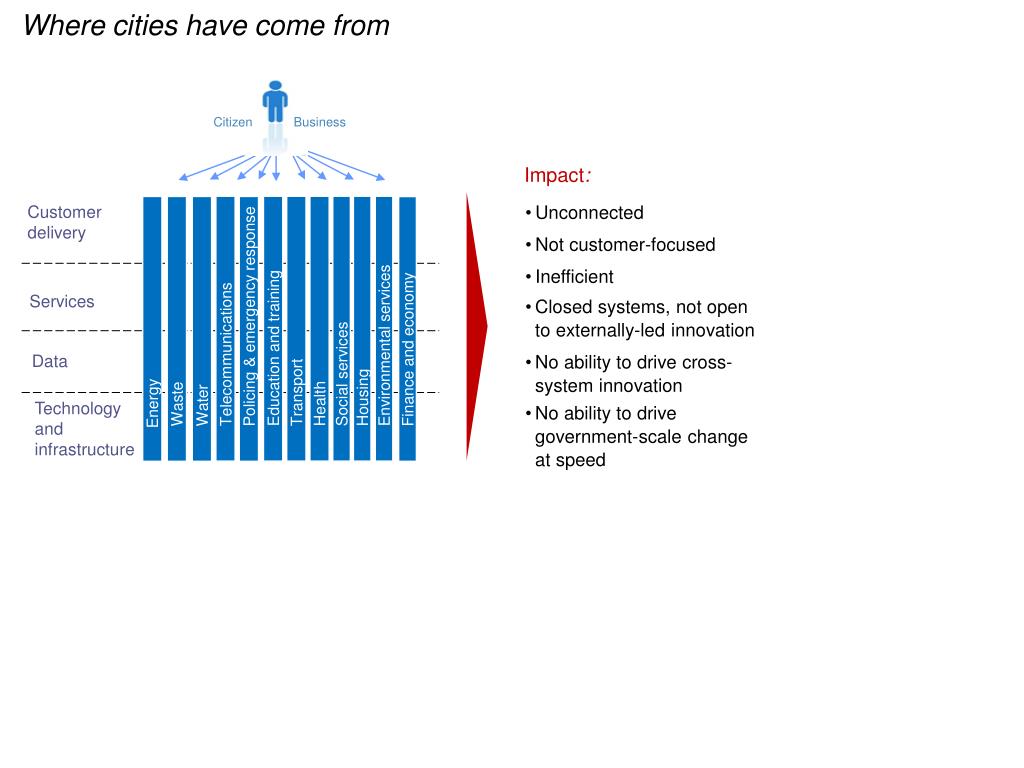 Where cities have come from

Citizen Business

Customer delivery

Services

Data

Technology and infrastructure

Energy
Waste
Water
Telecommunications
Policing & emergency response
Education and training
Transport
Health
Social services
Housing
Environmental services
Finance and economy

Impact:

• Unconnected
• Not customer-focused
• Inefficient
• Closed systems, not open to externally-led innovation
• No ability to drive cross-system innovation
• No ability to drive government-scale change at speed